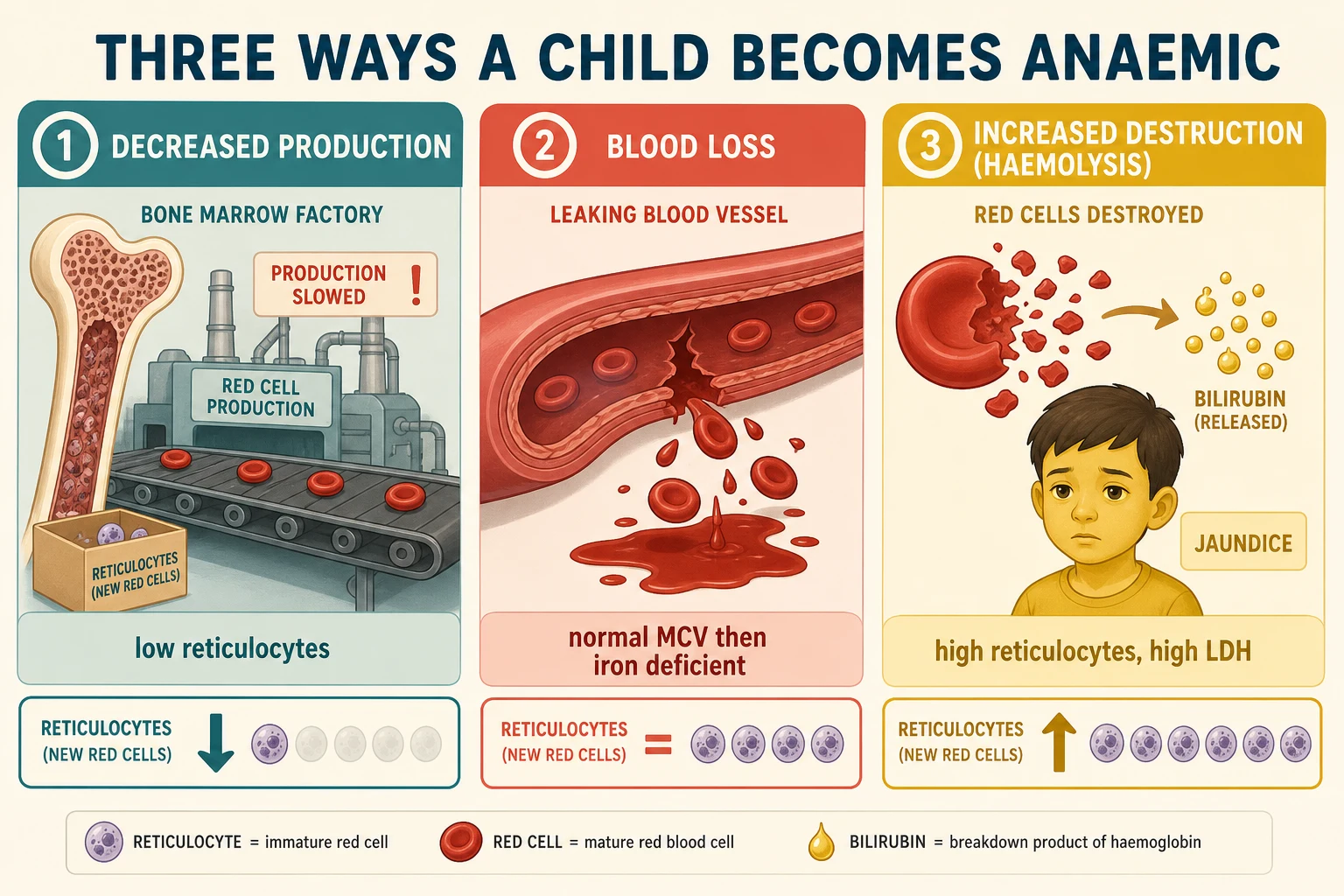 THREE WAYS A CHILD BECOMES ANAEMIC

1 DECREASED PRODUCTION

BONE MARROW FACTORY

PRODUCTION SLOWED !

RED CELL PRODUCTION

RETICULOCYTES (NEW RED CELLS)

low reticulocytes

RETICULOCYTES (NEW RED CELLS)

2 BLOOD LOSS

LEAKING BLOOD VESSEL

normal MCV then iron deficient

RETICULOCYTES (NEW RED CELLS) =

3 INCREASED DESTRUCTION (HAEMOLYSIS)

RED CELLS DESTROYED

BILIRUBIN (RELEASED)

JAUNDICE

high reticulocytes, high LDH

RETICULOCYTES (NEW RED CELLS)

RETICULOCYTE = immature red cell

RED CELL = mature red blood cell

BILIRUBIN = breakdown product of haemoglobin